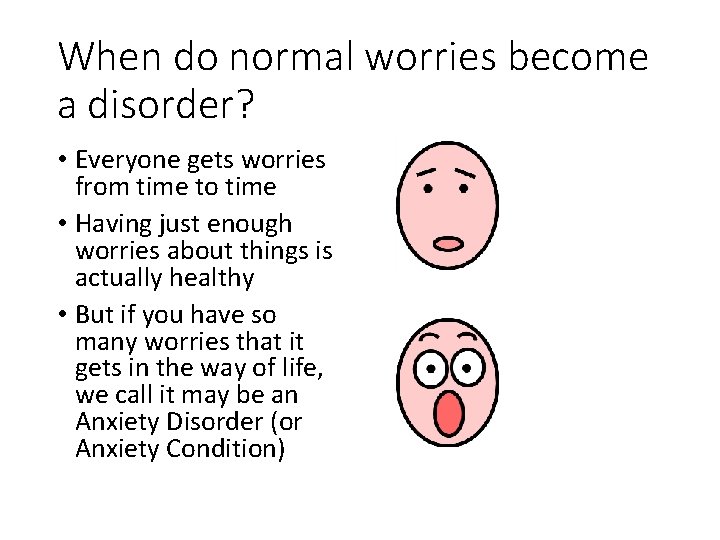 When do normal worries become a disorder?

• Everyone gets worries from time to time

• Having just enough worries about things is actually healthy

• But if you have so many worries that it gets in the way of life, we call it may be an Anxiety Disorder (or Anxiety Condition)